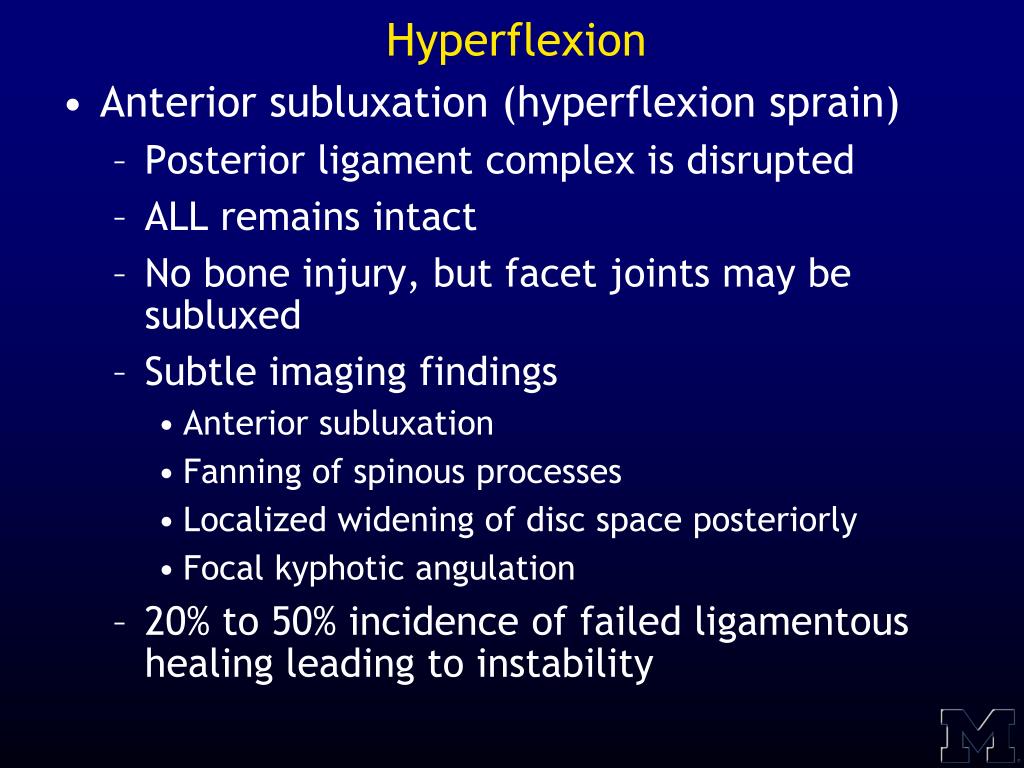 Hyperflexion

• Anterior subluxation (hyperflexion sprain)
  – Posterior ligament complex is disrupted
  – ALL remains intact
  – No bone injury, but facet joints may be subluxed
  – Subtle imaging findings
    • Anterior subluxation
    • Fanning of spinous processes
    • Localized widening of disc space posteriorly
    • Focal kyphotic angulation
  – 20% to 50% incidence of failed ligamentous healing leading to instability

M